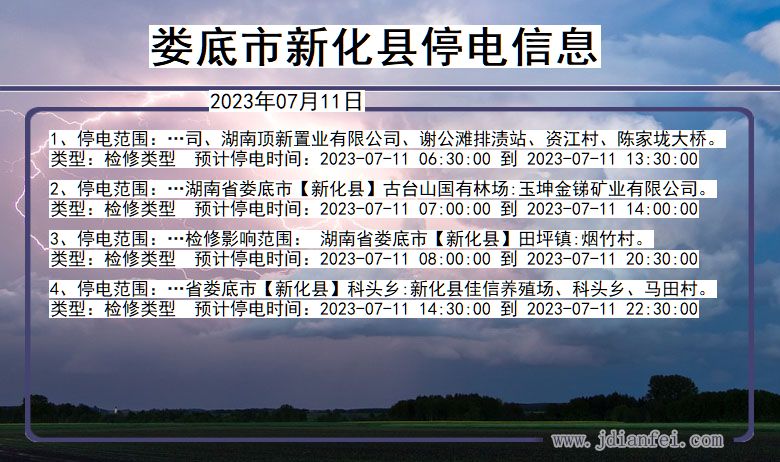 娄底市新化县停电信息

2023年07月11日

1、停电范围：…司、湖南顶新置业有限公司、谢公滩排渍站、资江村、陈家垅大桥。
类型：检修类型 预计停电时间：2023-07-11 06:30:00 到 2023-07-11 13:30:00

2、停电范围：…湖南省娄底市【新化县】古台山国有林场:玉坤金锑矿业有限公司。
类型：检修类型 预计停电时间：2023-07-11 07:00:00 到 2023-07-11 14:00:00

3、停电范围：…检修影响范围： 湖南省娄底市【新化县】田坪镇:烟竹村。
类型：检修类型 预计停电时间：2023-07-11 08:00:00 到 2023-07-11 20:30:00

4、停电范围：…省娄底市【新化县】科头乡:新化县佳信养殖场、科头乡、马田村。
类型：检修类型 预计停电时间：2023-07-11 14:30:00 到 2023-07-11 22:30:00

www.jdianfei.com